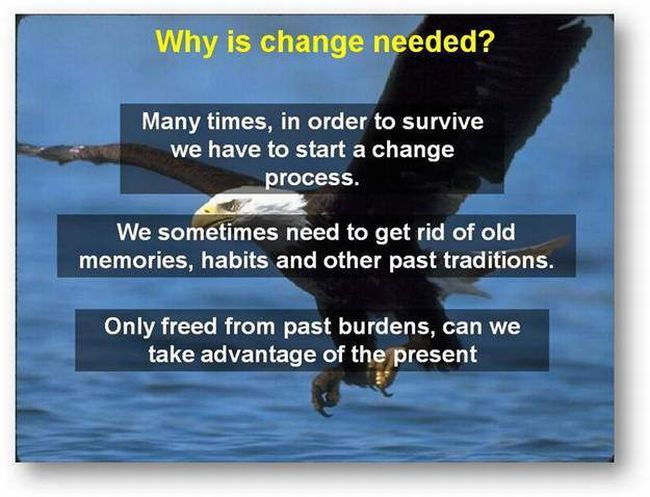 Why is change needed?

Many times, in order to survive we have to start a change process.

We sometimes need to get rid of old memories, habits and other past traditions.

Only freed from past burdens, can we take advantage of the present